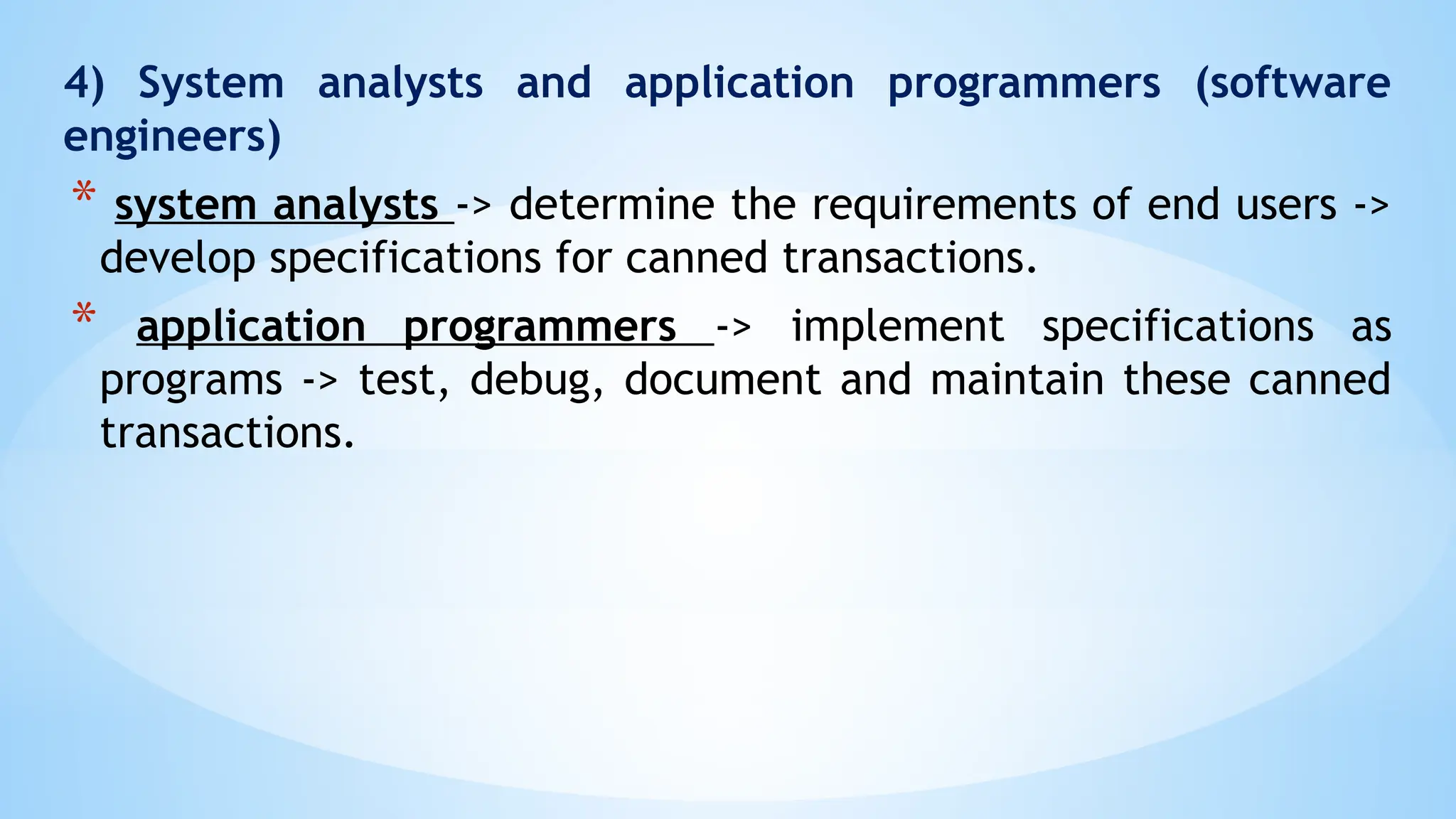 4) System analysts and application programmers (software engineers)

* system analysts -> determine the requirements of end users -> develop specifications for canned transactions.

* application programmers -> implement specifications as programs -> test, debug, document and maintain these canned transactions.